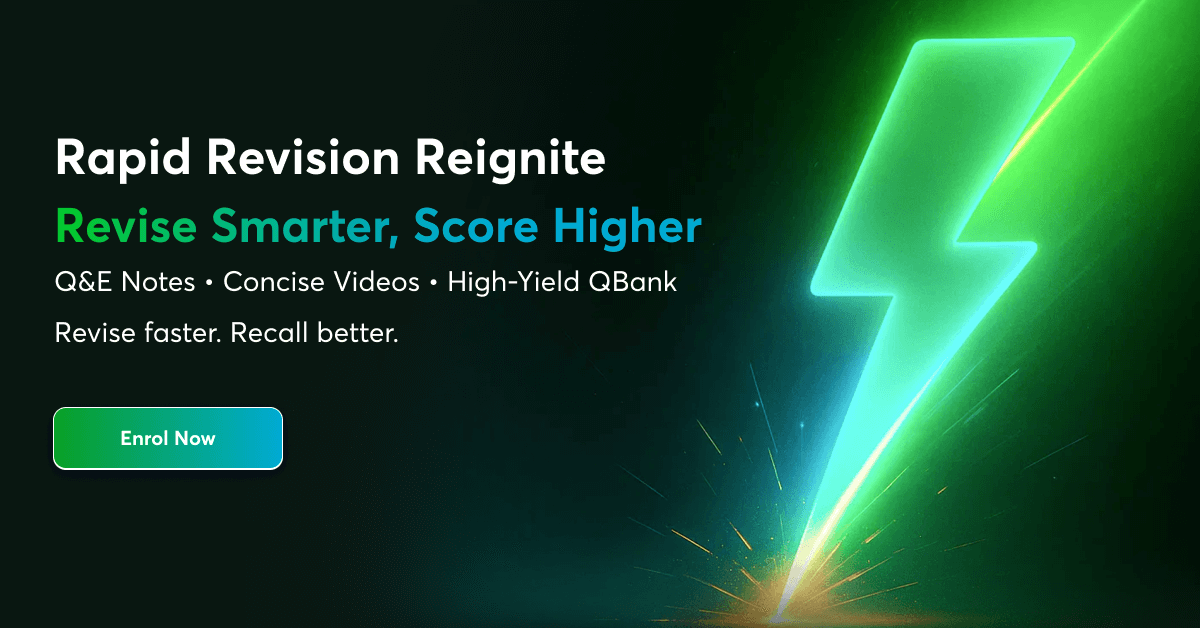 Rapid Revision Reignite

Revise Smarter, Score Higher

Q&E Notes • Concise Videos • High-Yield QBank

Revise faster. Recall better.

Enrol Now